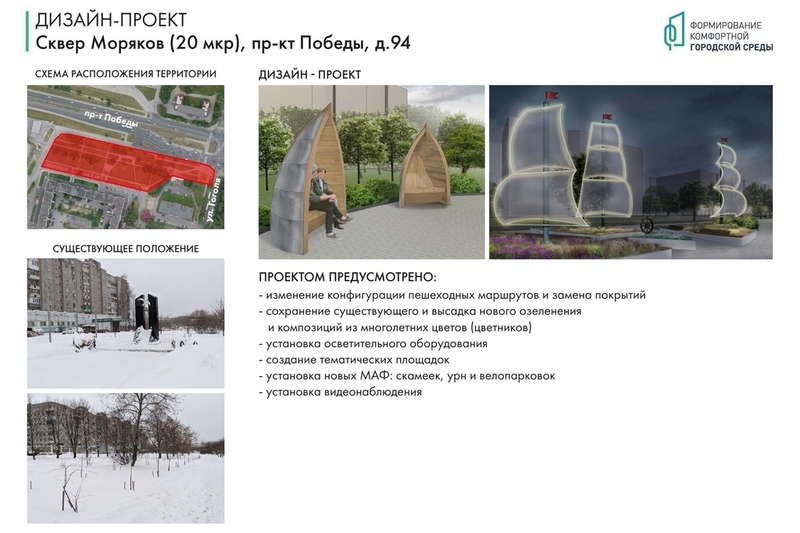 ДИЗАЙН-ПРОЕКТ
Сквер Моряков (20 мкр), пр-кт Победы, д.94

ФОРМИРОВАНИЕ КОМФОРТНОЙ ГОРОДСКОЙ СРЕДЫ

СХЕМА РАСПОЛОЖЕНИЯ ТЕРРИТОРИИ

пр-т Победы

ул. Гоголя

СУЩЕСТВУЮЩЕЕ ПОЛОЖЕНИЕ

ДИЗАЙН - ПРОЕКТ

ПРОЕКТОМ ПРЕДУСМОТРЕНО:
- изменение конфигурации пешеходных маршрутов и замена покрытий
- сохранение существующего и высадка нового озеленения и композиций из многолетних цветов (цветников)
- установка осветительного оборудования
- создание тематических площадок
- установка новых МАФ: скамеек, урн и велопарковок
- установка видеонаблюдения